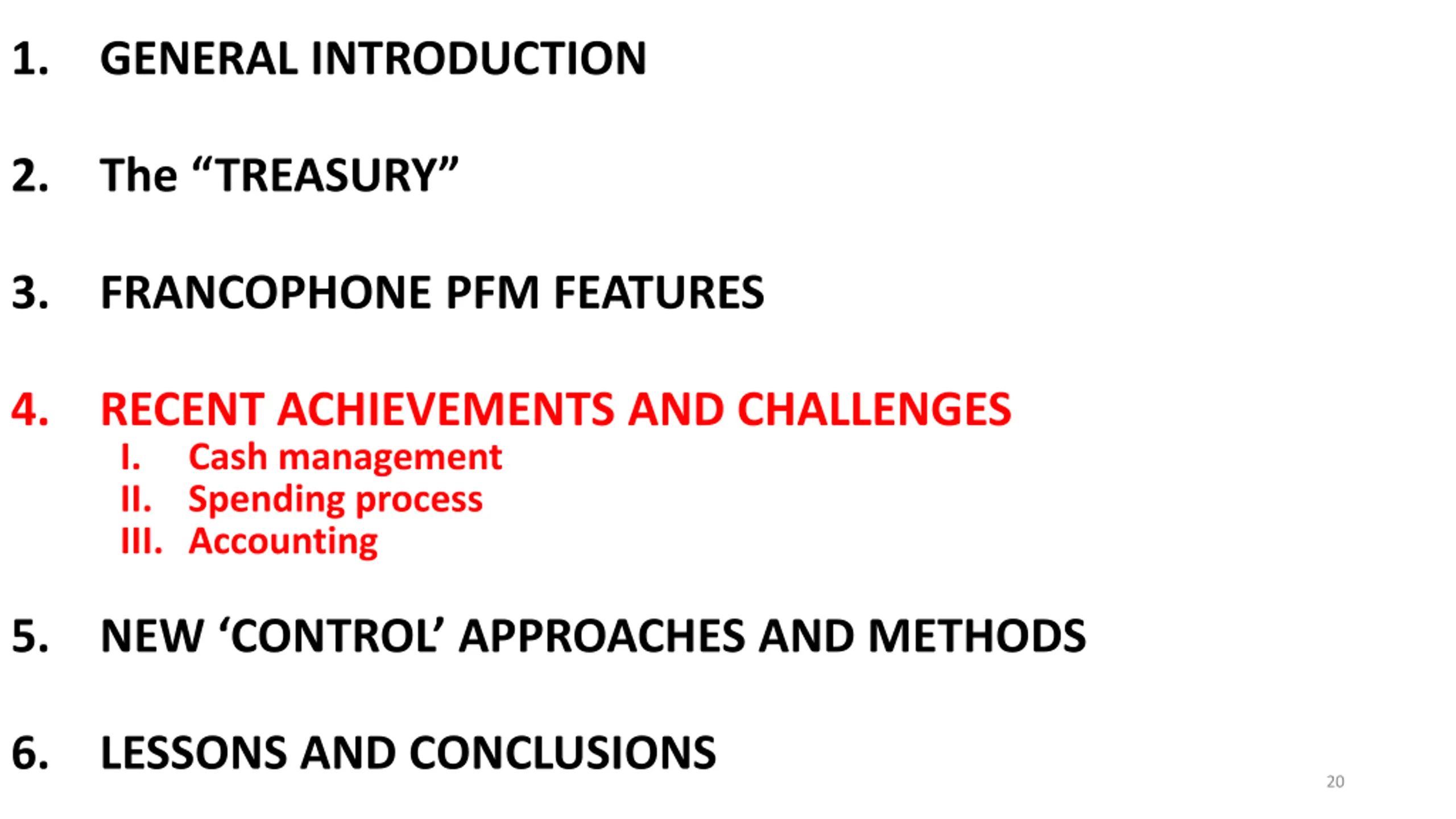 1. GENERAL INTRODUCTION

2. The “TREASURY”

3. FRANCOPHONE PFM FEATURES

4. RECENT ACHIEVEMENTS AND CHALLENGES
I. Cash management
II. Spending process
III. Accounting

5. NEW ‘CONTROL’ APPROACHES AND METHODS

6. LESSONS AND CONCLUSIONS

20